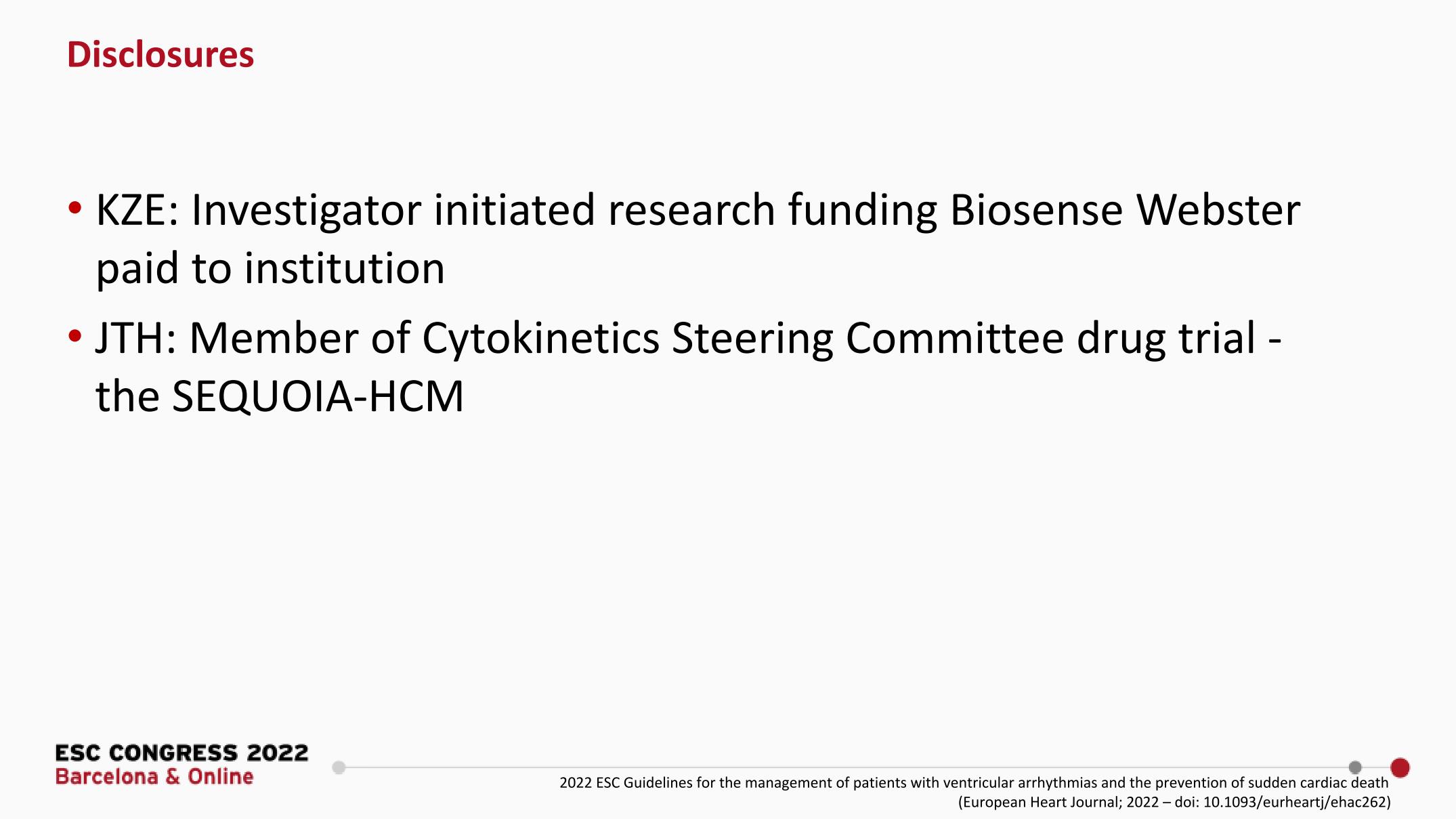 Disclosures

• KZE: Investigator initiated research funding Biosense Webster paid to institution

• JTH: Member of Cytokinetics Steering Committee drug trial - the SEQUOIA-HCM

ESC CONGRESS 2022
Barcelona & Online

2022 ESC Guidelines for the management of patients with ventricular arrhythmias and the prevention of sudden cardiac death
(European Heart Journal; 2022 – doi: 10.1093/eurheartj/ehac262)